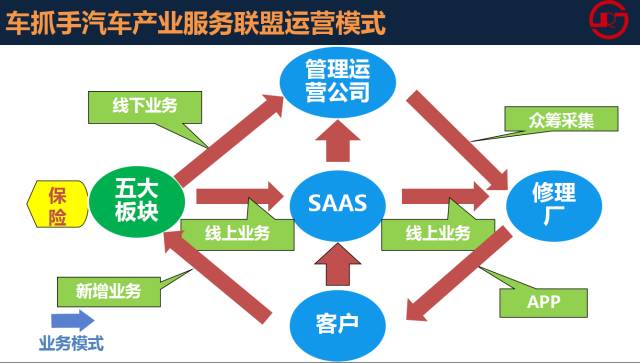 车抓手汽车产业服务联盟运营模式

管理运营公司

线下业务

众筹采集

保险

五大板块

SAAS

修理厂

线上业务

线上业务

新增业务

APP

客户

业务模式